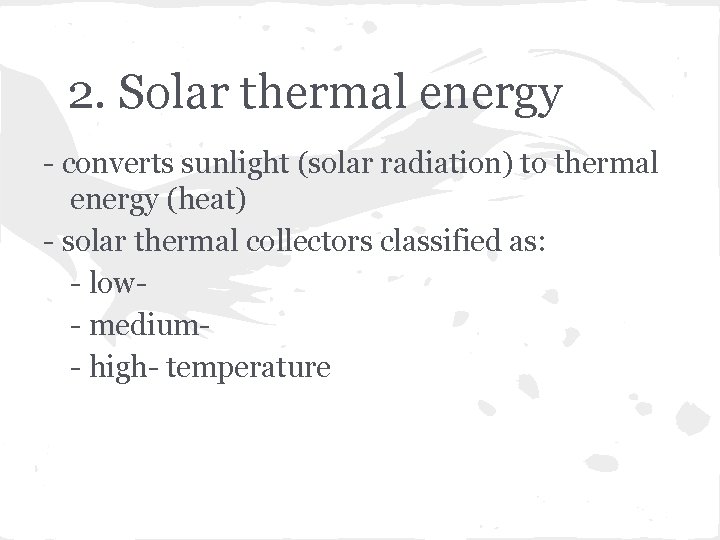 2. Solar thermal energy

- converts sunlight (solar radiation) to thermal energy (heat)
- solar thermal collectors classified as:
- low-
- medium-
- high- temperature